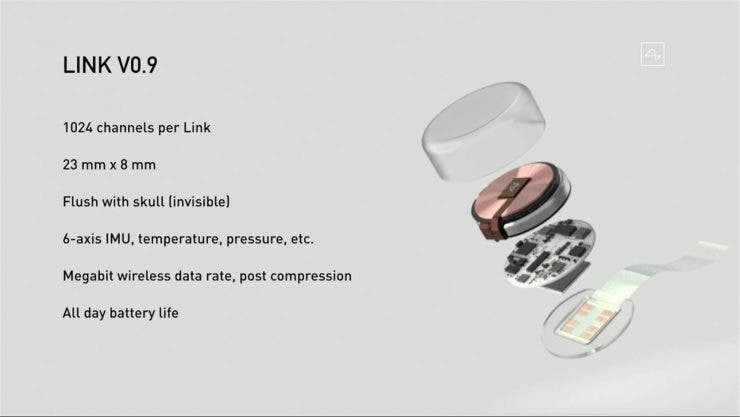 LINK V0.9

1024 channels per Link

23 mm x 8 mm

Flush with skull (invisible)

6-axis IMU, temperature, pressure, etc.

Megabit wireless data rate, post compression

All day battery life